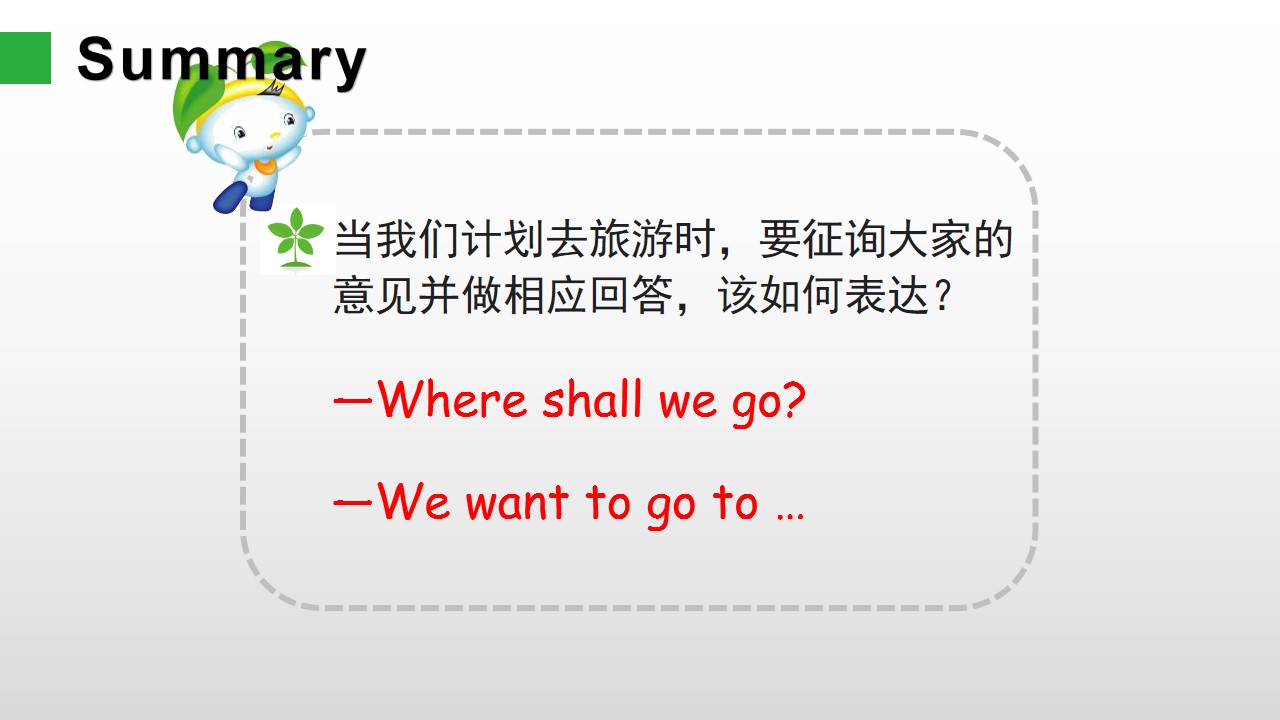 Summary

当我们计划去旅游时，要征询大家的意见并做相应回答，该如何表达？

—Where shall we go?

—We want to go to …